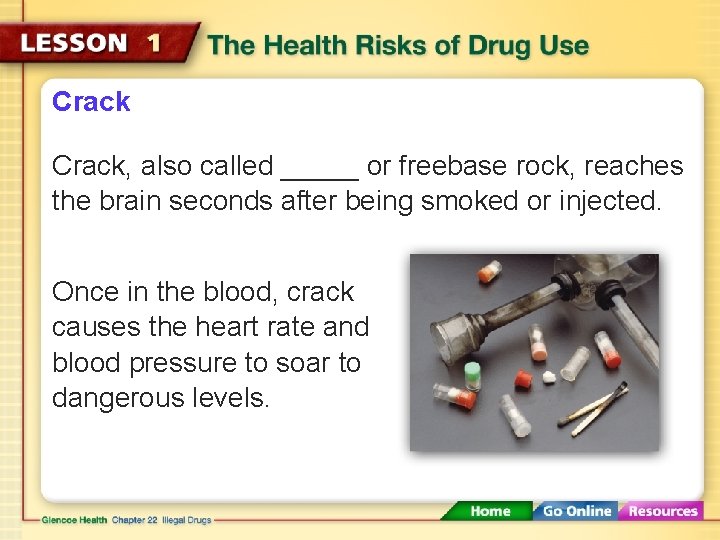 LESSON 1 The Health Risks of Drug Use

Crack

Crack, also called _____ or freebase rock, reaches the brain seconds after being smoked or injected.

Once in the blood, crack causes the heart rate and blood pressure to soar to dangerous levels.

Glencoe Health Chapter 22 Illegal Drugs

Home Go Online Resources